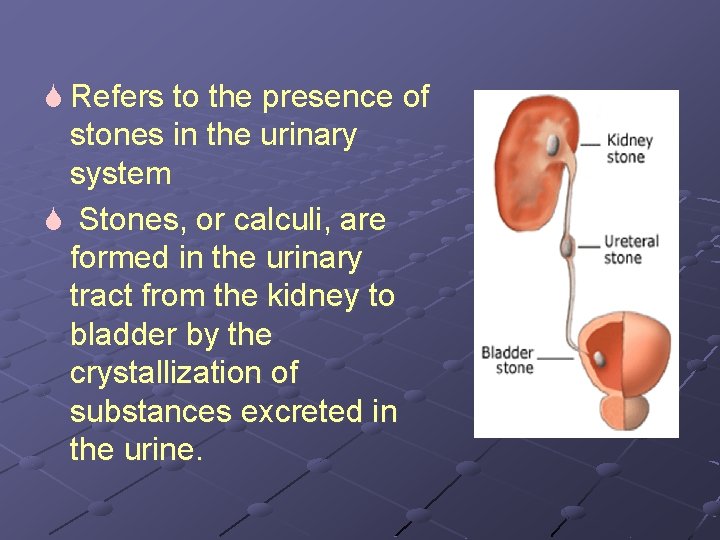 Refers to the presence of stones in the urinary system

Stones, or calculi, are formed in the urinary tract from the kidney to bladder by the crystallization of substances excreted in the urine.

Kidney stone

Ureteral stone

Bladder stone